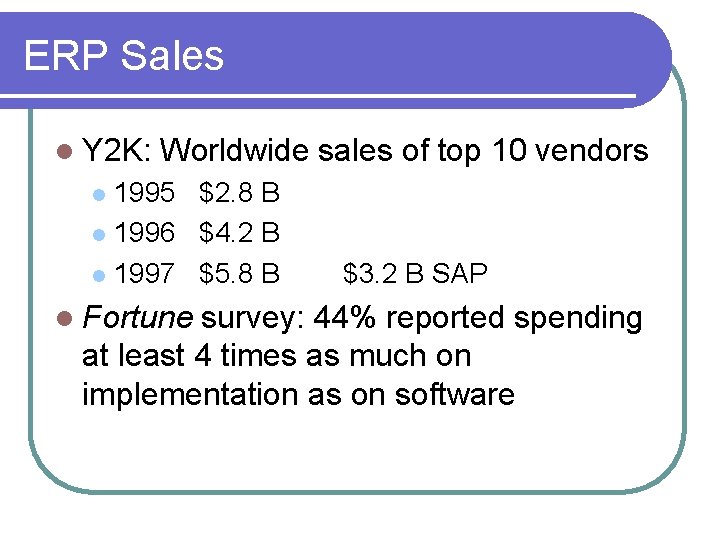 ERP Sales

Y2K: Worldwide sales of top 10 vendors

1995 \$2.8 B

1996 \$4.2 B

1997 \$5.8 B \$3.2 B SAP

Fortune survey: 44% reported spending at least 4 times as much on implementation as on software